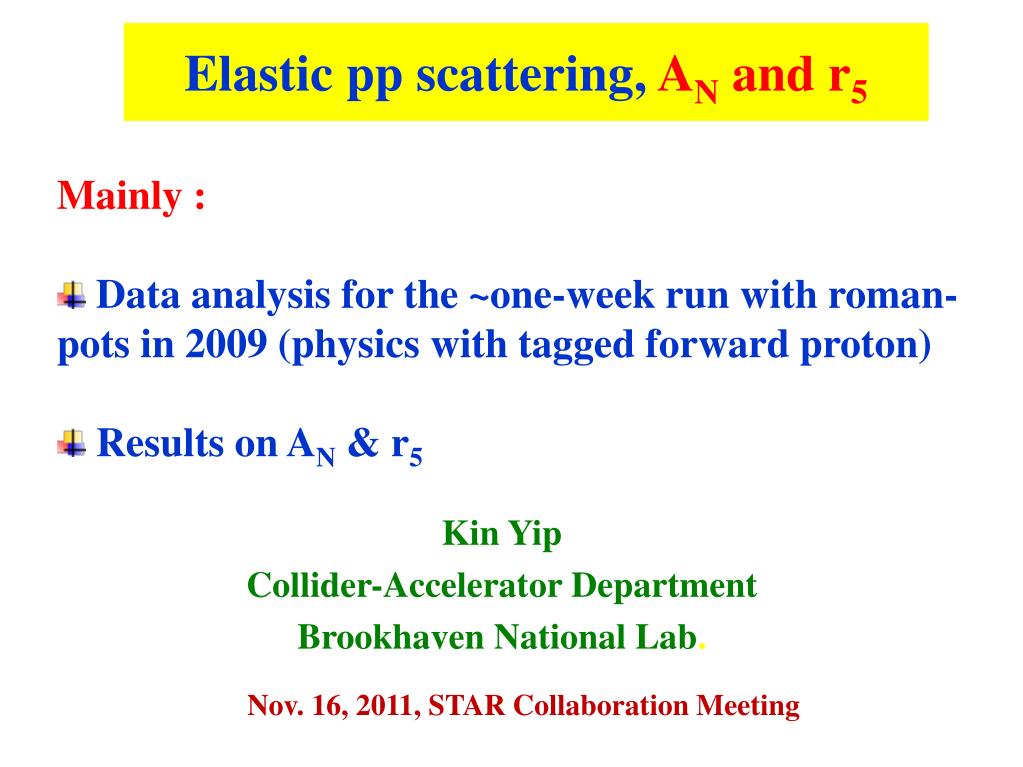 Elastic pp scattering, $A_N$ and $r_5$

Mainly :

Data analysis for the ~one-week run with roman-pots in 2009 (physics with tagged forward proton)

Results on $A_N$ & $r_5$

Kin Yip
Collider-Accelerator Department
Brookhaven National Lab.

Nov. 16, 2011, STAR Collaboration Meeting